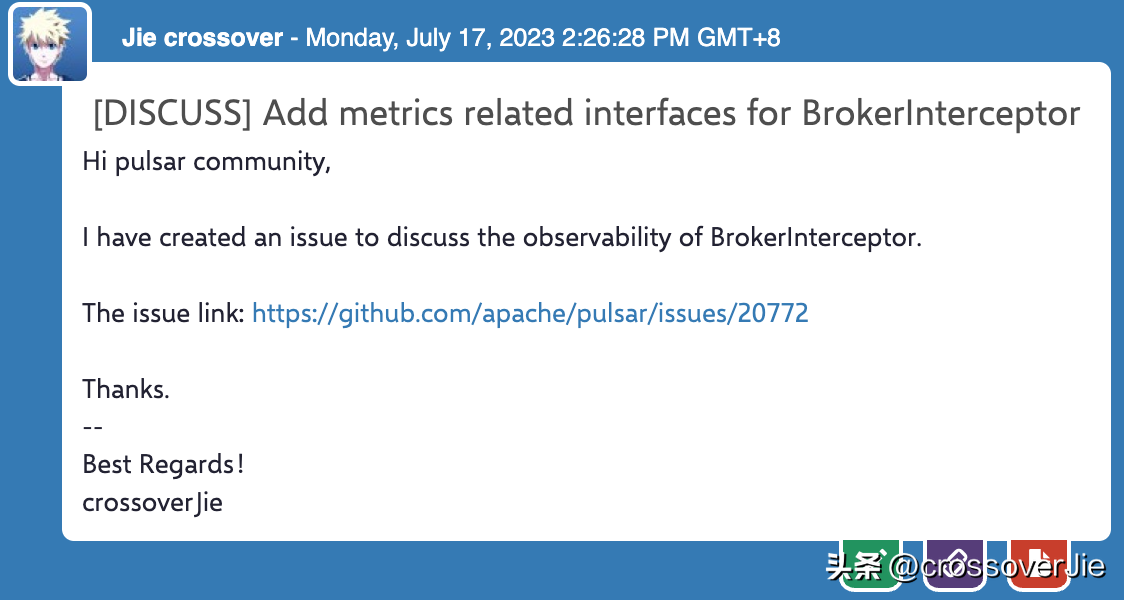 Jie crossover - Monday, July 17, 2023 2:26:28 PM GMT+8

[DISCUSS] Add metrics related interfaces for BrokerInterceptor

Hi pulsar community,

I have created an issue to discuss the observability of BrokerInterceptor.

The issue link: https://github.com/apache/pulsar/issues/20772

Thanks.
--
Best Regards!
crossoverJie

头条 @crossoverJie